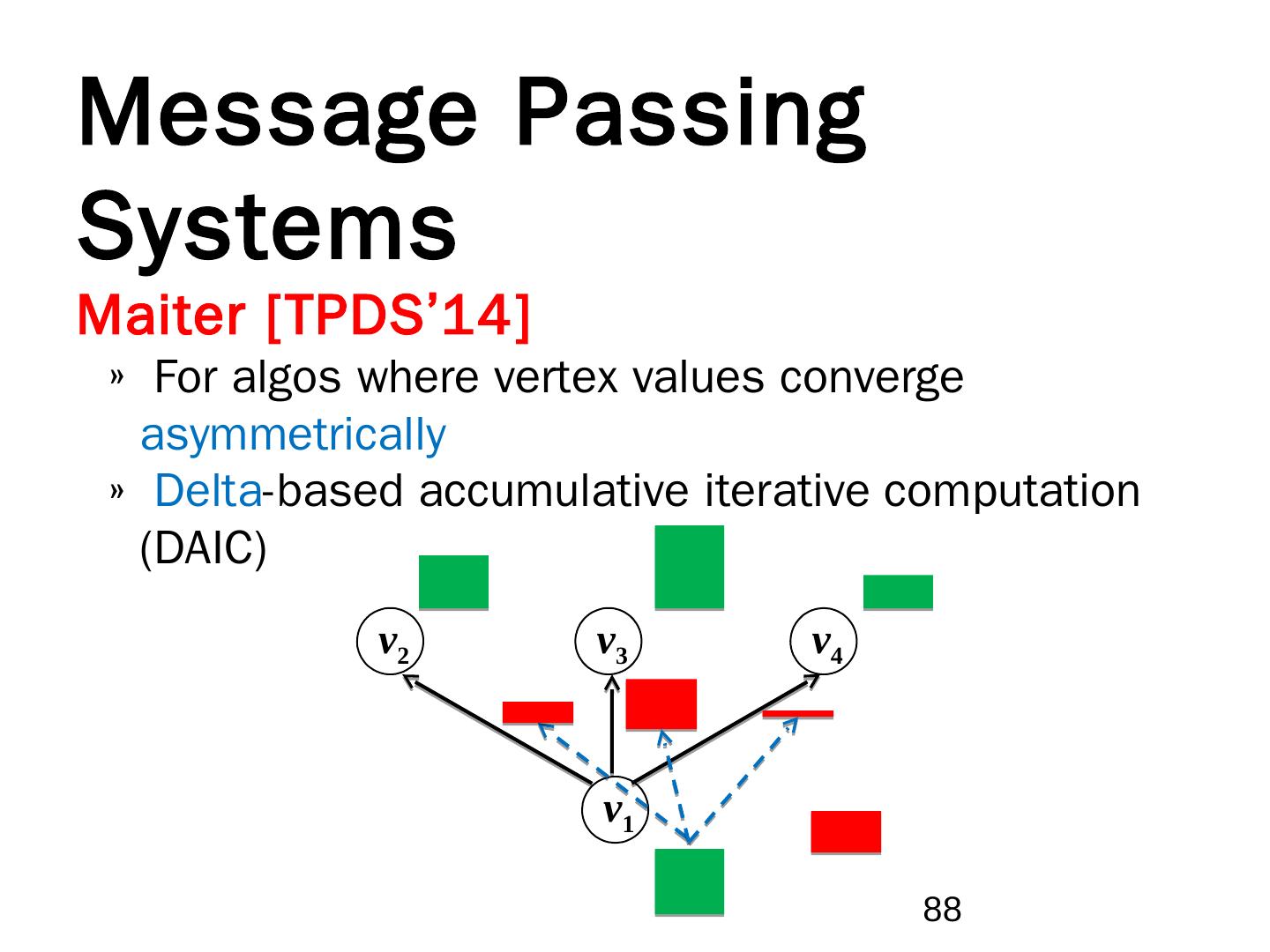 Message Passing Systems

Maiter [TPDS'14]

» For algos where vertex values converge asymmetrically

» Delta-based accumulative iterative computation (DAIC)

$v_2$

$v_3$

$v_4$

$v_1$

88